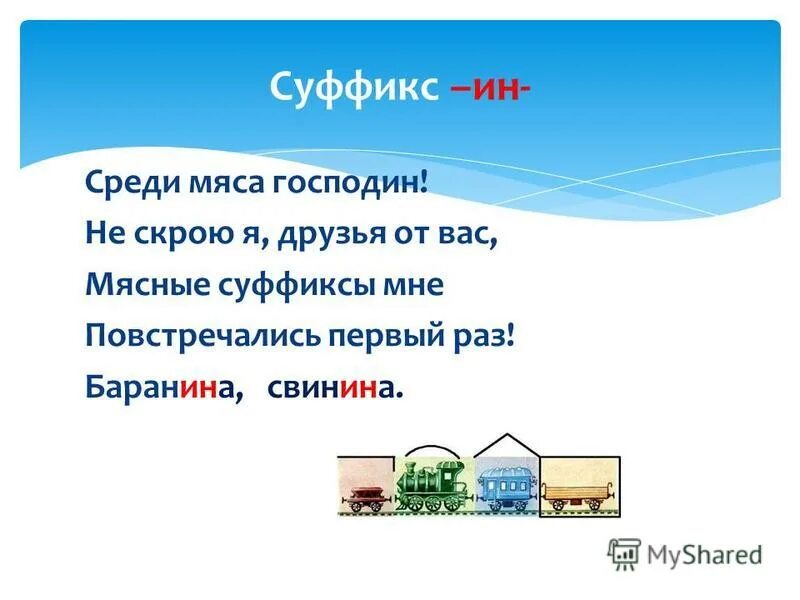 Суффикс –ин-

Среди мяса господин!
Не скрою я, друзья от вас,
Мясные суффиксы мне
Повстречались первый раз!
Баранина, свинина.

MyShared